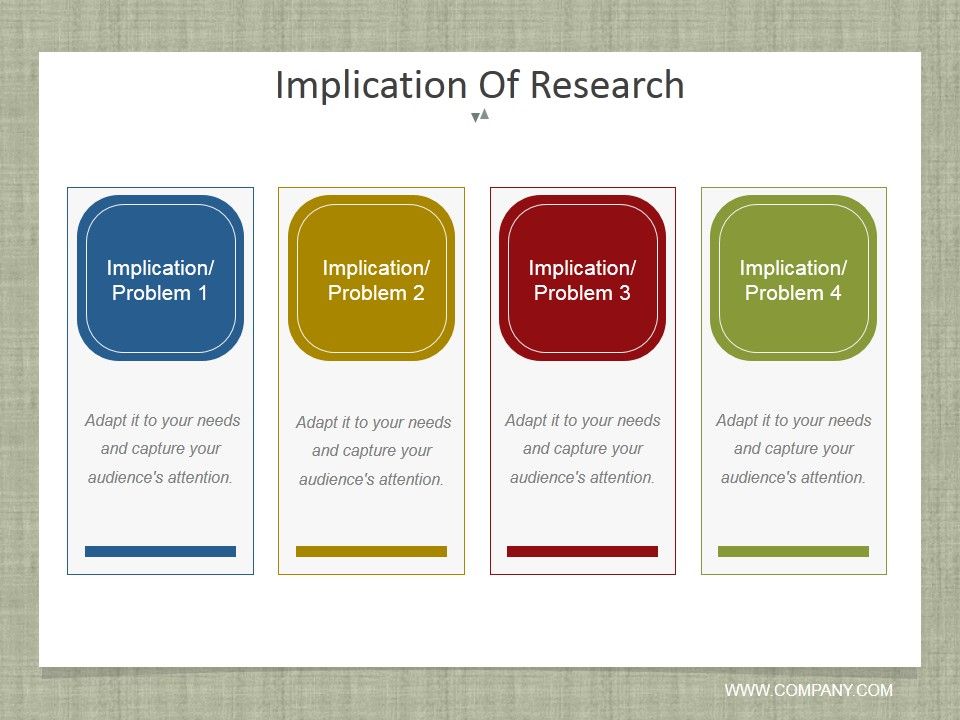 Implication Of Research

Implication/ Problem 1

Adapt it to your needs and capture your audience's attention.

Implication/ Problem 2

Adapt it to your needs and capture your audience's attention.

Implication/ Problem 3

Adapt it to your needs and capture your audience's attention.

Implication/ Problem 4

Adapt it to your needs and capture your audience's attention.

WWW.COMPANY.COM